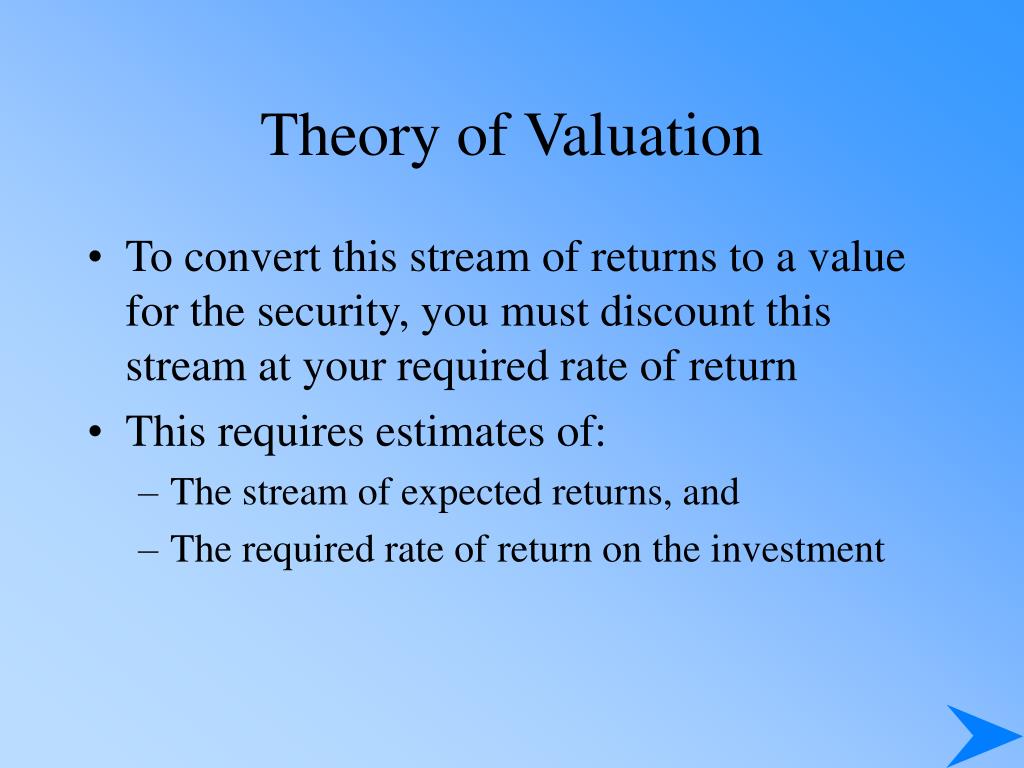 Theory of Valuation

• To convert this stream of returns to a value for the security, you must discount this stream at your required rate of return

• This requires estimates of:
– The stream of expected returns, and
– The required rate of return on the investment